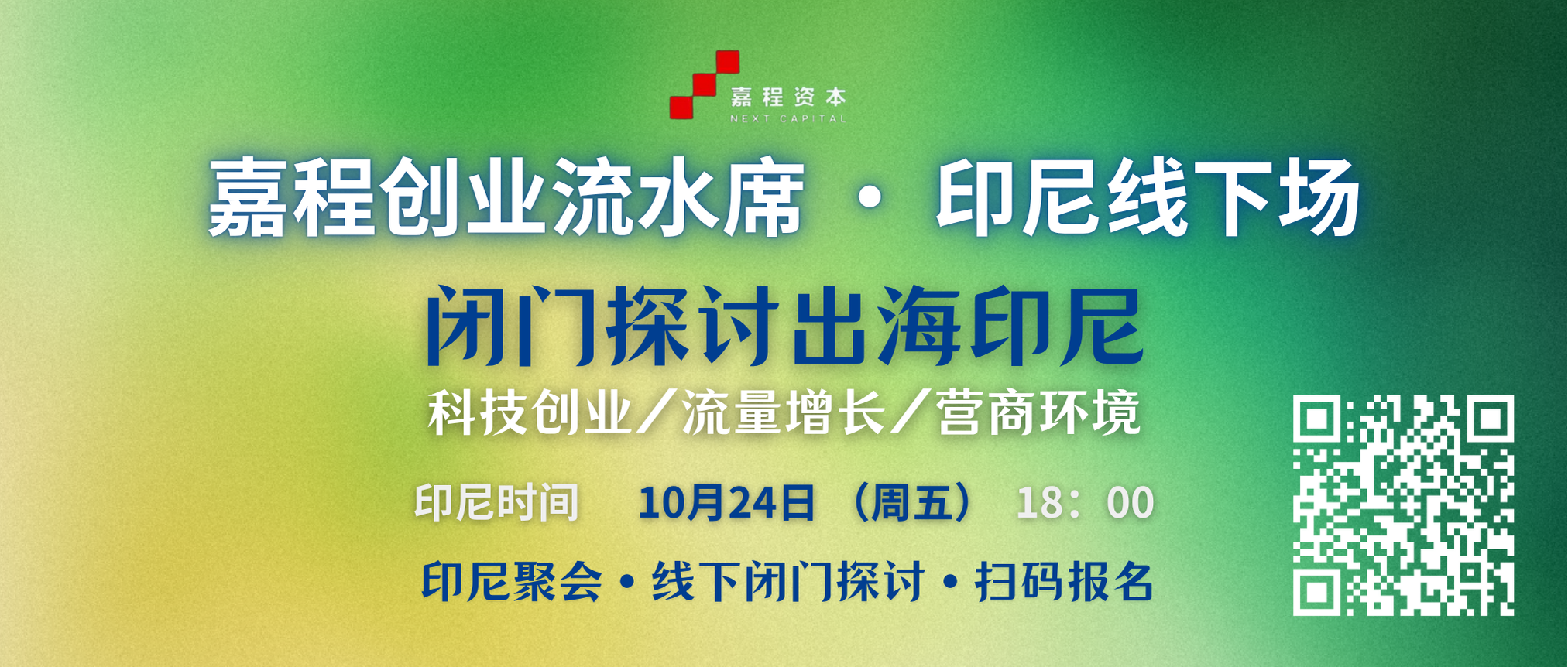 嘉程资本
NEXT CAPITAL

嘉程创业流水席 · 印尼线下场

闭门探讨出海印尼

科技创业／流量增长／营商环境

印尼时间 10月24日（周五） 18：00

印尼聚会 • 线下闭门探讨 • 扫码报名